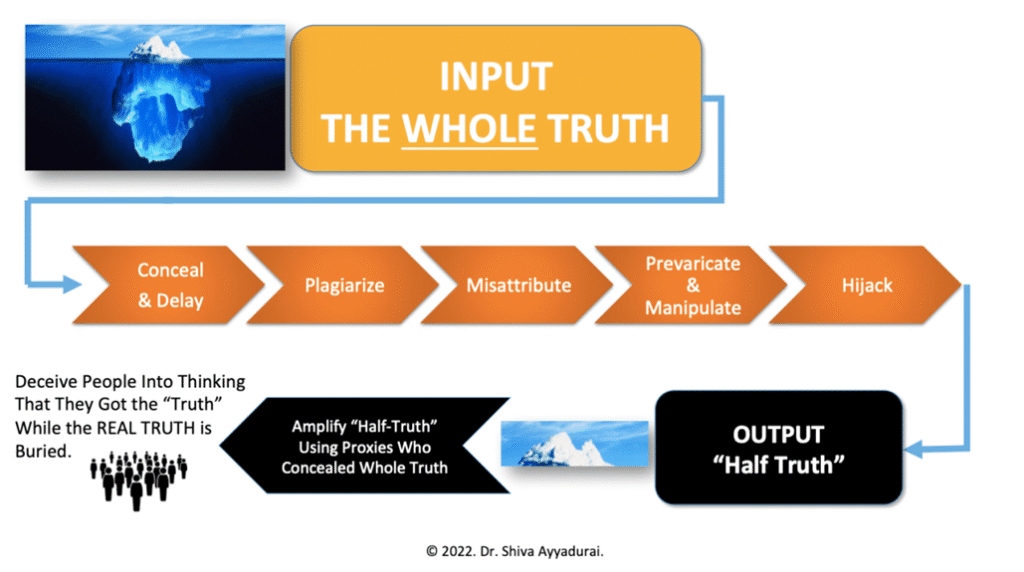 INPUT
THE WHOLE TRUTH

Conceal & Delay

Plagiarize

Misattribute

Prevaricate & Manipulate

Hijack

OUTPUT
"Half Truth"

Amplify "Half-Truth" Using Proxies Who Concealed Whole Truth

Deceive People Into Thinking That They Got the "Truth" While the REAL TRUTH is Buried.

© 2022. Dr. Shiva Ayyadurai.